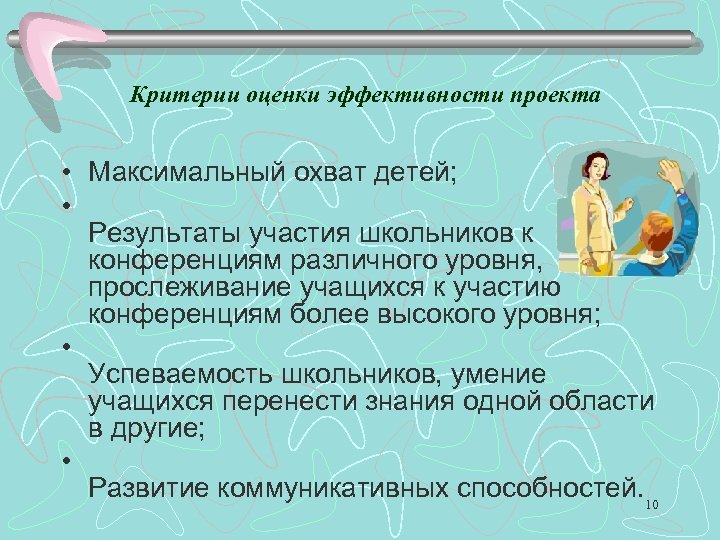 Критерии оценки эффективности проекта

• Максимальный охват детей;
•
Результаты участия школьников к конференциям различного уровня, прослеживание учащихся к участию конференциям более высокого уровня;
•
Успеваемость школьников, умение учащихся перенести знания одной области в другие;
•
Развитие коммуникативных способностей.

10